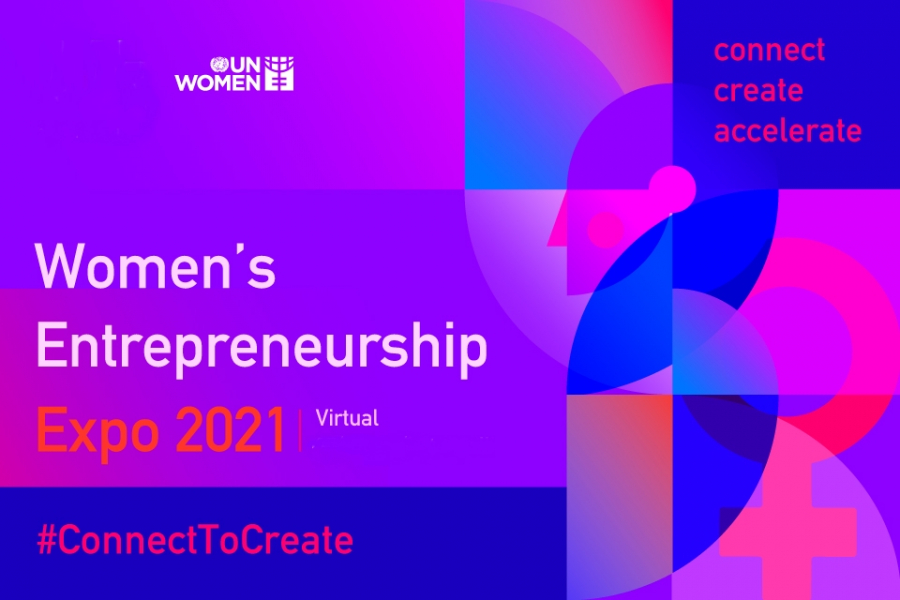 UN
WOMEN

connect
create
accelerate

Women's
Entrepreneurship
Expo 2021 | Virtual

#ConnectToCreate